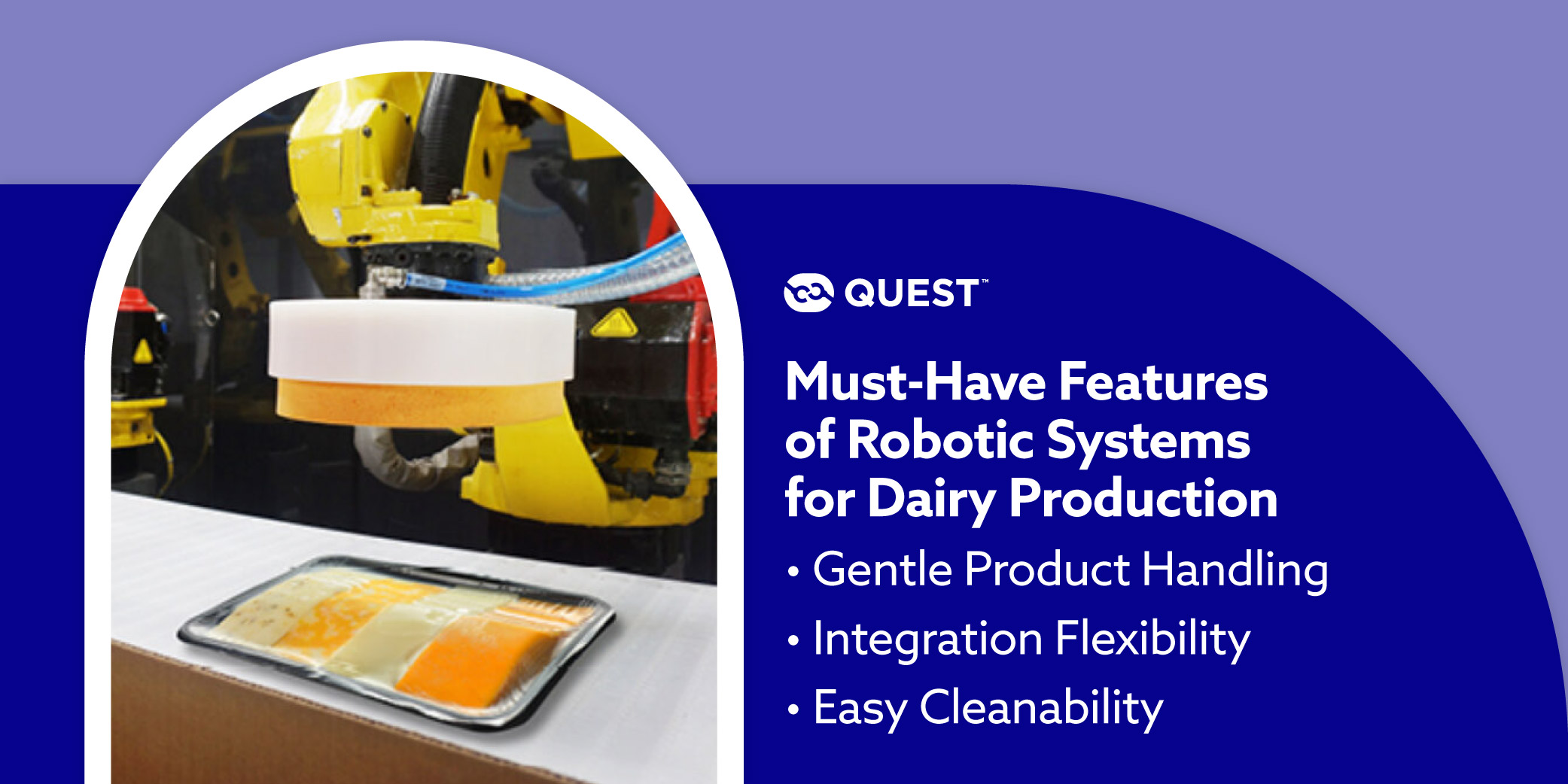 QUEST™

Must-Have Features of Robotic Systems for Dairy Production

• Gentle Product Handling
• Integration Flexibility
• Easy Cleanability